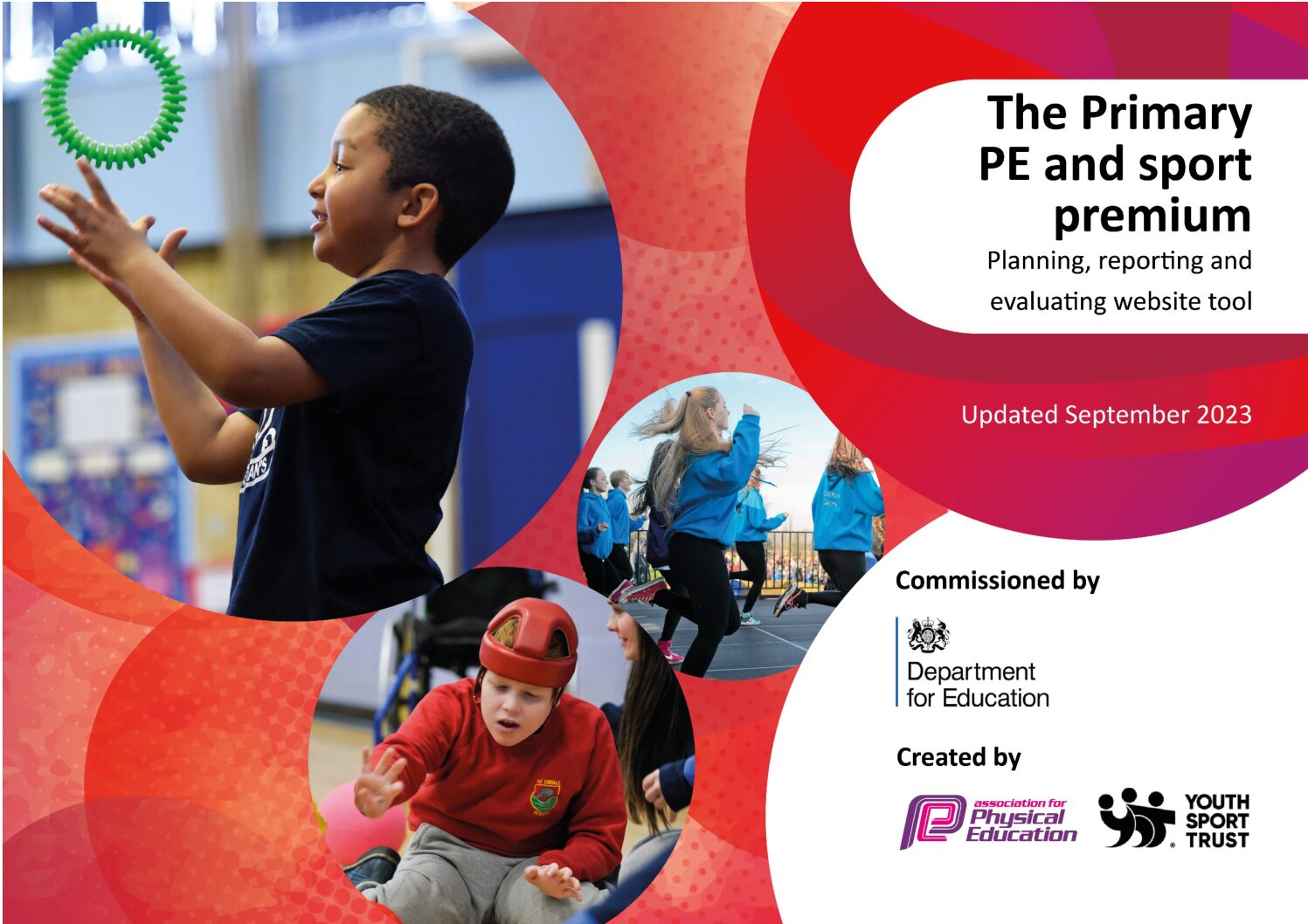 The Primary PE and sport premium

Planning, reporting and evaluating website tool

Updated September 2023

Commissioned by

Department for Education

Created by

association for Physical Education

YOUTH SPORT TRUST